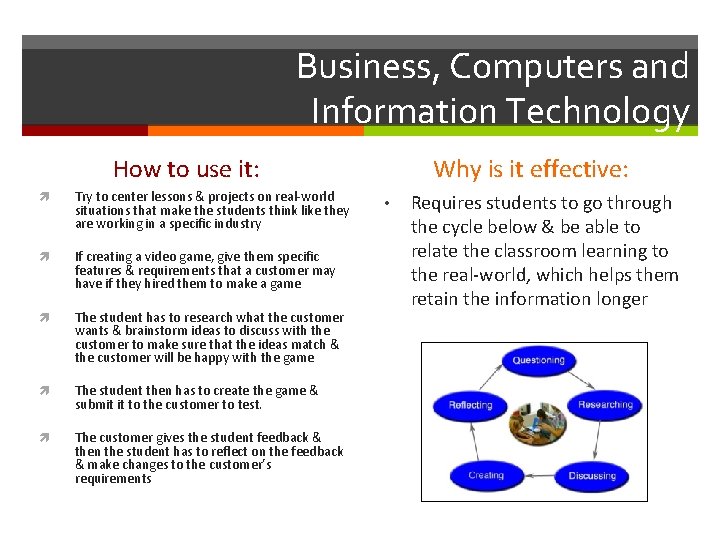 Business, Computers and Information Technology

How to use it:

Try to center lessons & projects on real-world situations that make the students think like they are working in a specific industry

If creating a video game, give them specific features & requirements that a customer may have if they hired them to make a game

The student has to research what the customer wants & brainstorm ideas to discuss with the customer to make sure that the ideas match & the customer will be happy with the game

The student then has to create the game & submit it to the customer to test.

The customer gives the student feedback & then the student has to reflect on the feedback & make changes to the customer's requirements

Why is it effective:

• Requires students to go through the cycle below & be able to relate the classroom learning to the real-world, which helps them retain the information longer

Questioning

Researching

Discussing

Creating

Reflecting